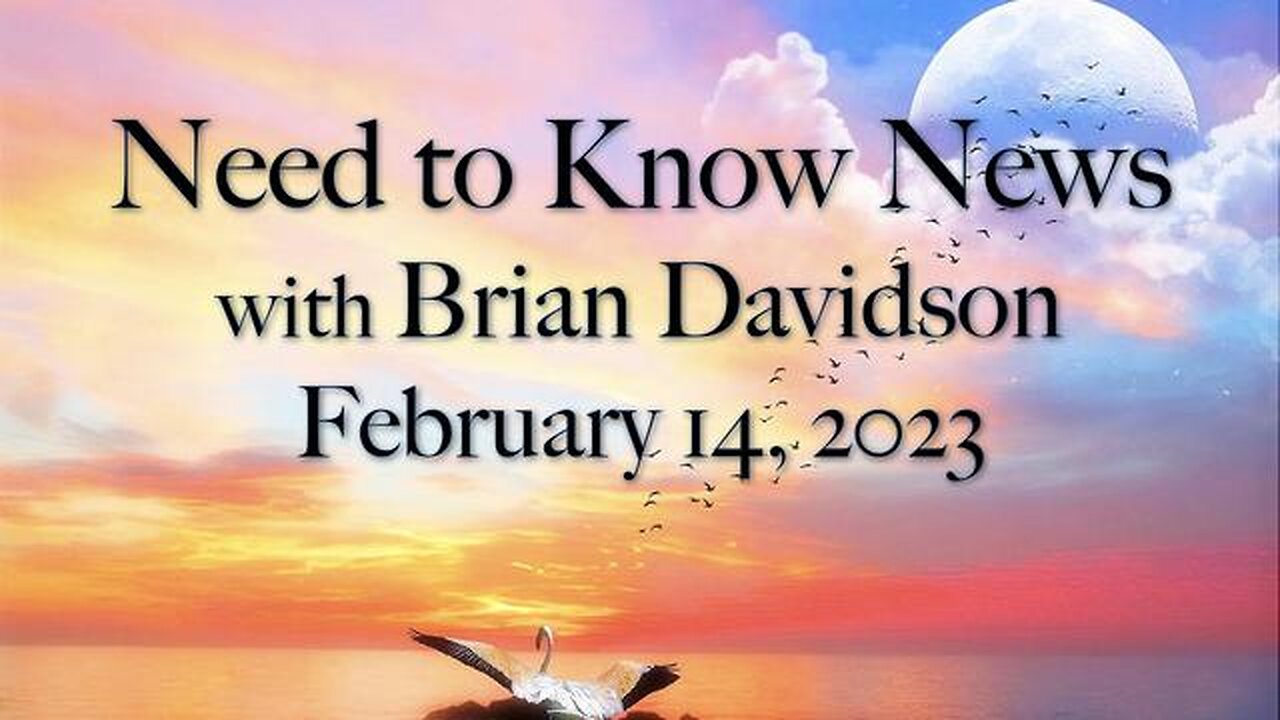 Need to Know News
with Brian Davidson
February 14, 2023